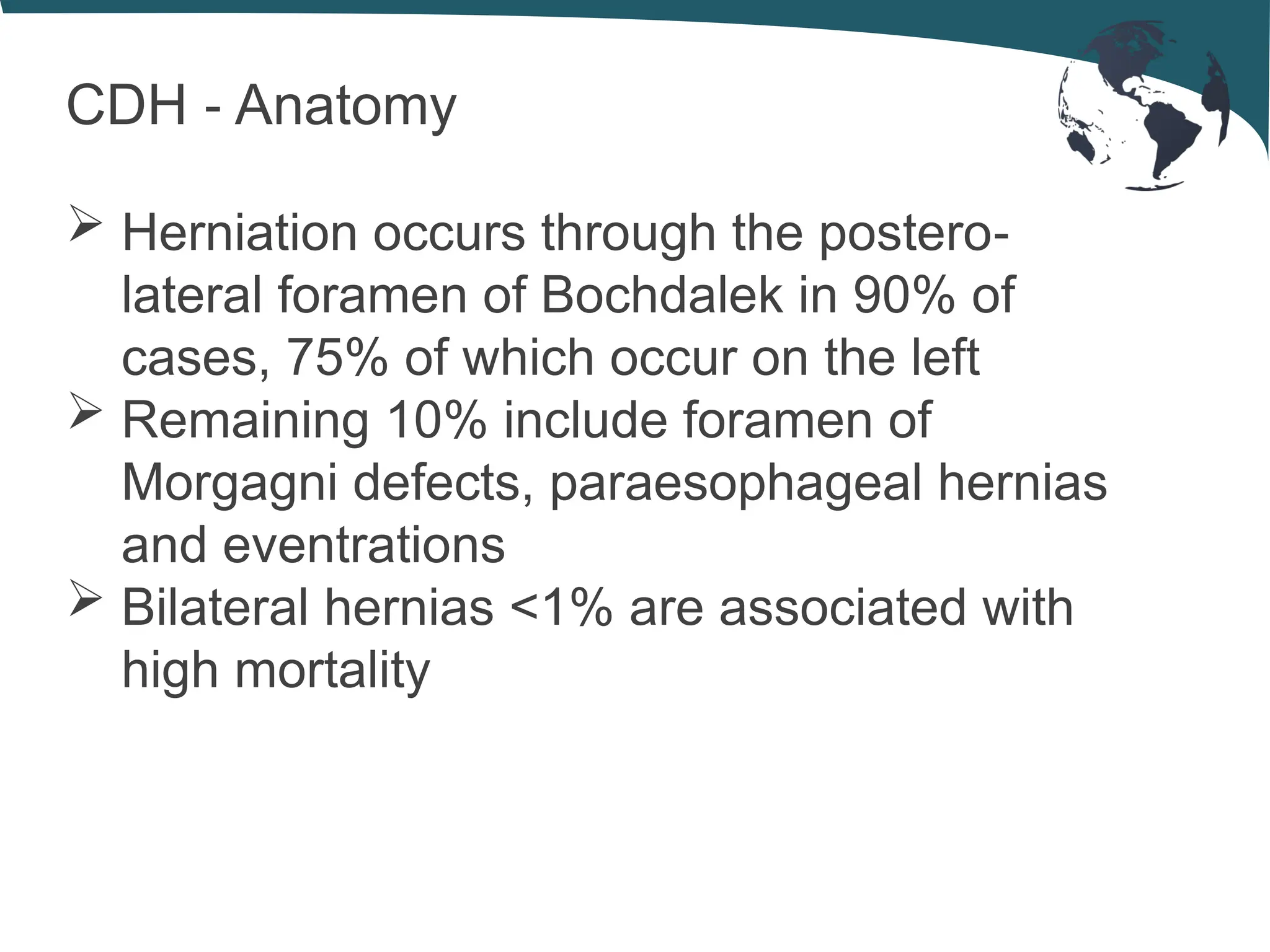 CDH - Anatomy

➢ Herniation occurs through the postero-lateral foramen of Bochdalek in 90% of cases, 75% of which occur on the left

➢ Remaining 10% include foramen of Morgagni defects, paraesophageal hernias and eventrations

➢ Bilateral hernias <1% are associated with high mortality